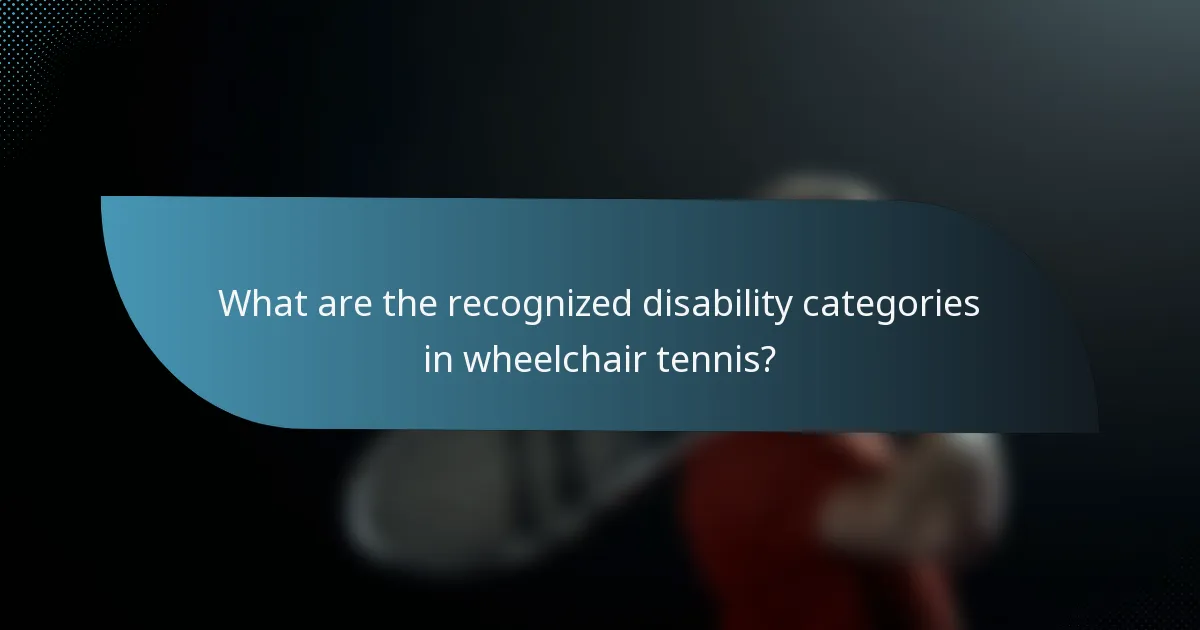 What are the recognized disability categories in wheelchair tennis?